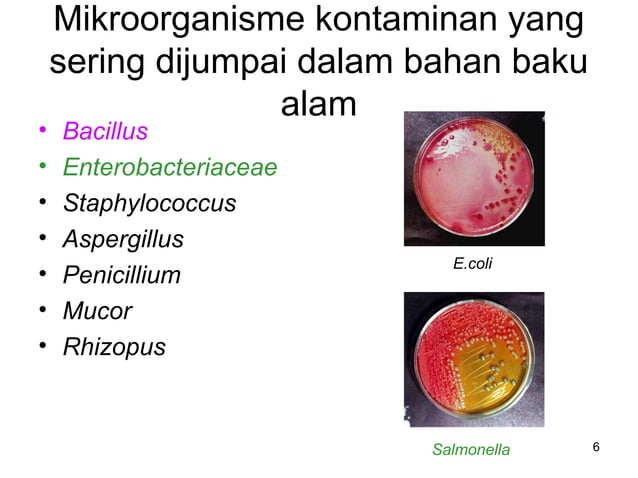 Mikroorganisme kontaminan yang sering dijumpai dalam bahan baku alam

• Bacillus
• Enterobacteriaceae
• Staphylococcus
• Aspergillus
• Penicillium
• Mucor
• Rhizopus

E.coli

Salmonella

6